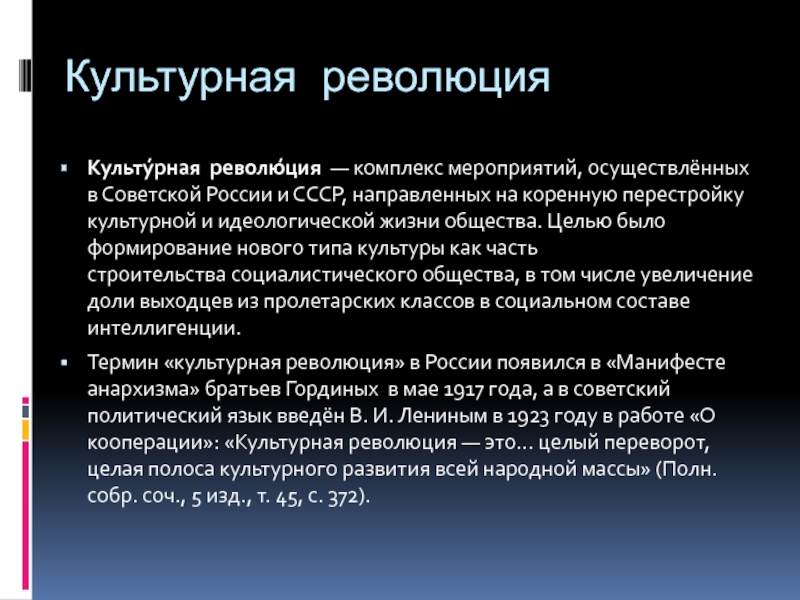 Культурная революция

Культу́рная револю́ция — комплекс мероприятий, осуществлённых в Советской России и СССР, направленных на коренную перестройку культурной и идеологической жизни общества. Целью было формирование нового типа культуры как часть строительства социалистического общества, в том числе увеличение доли выходцев из пролетарских классов в социальном составе интеллигенции.

Термин «культурная революция» в России появился в «Манифесте анархизма» братьев Гординых в мае 1917 года, а в советский политический язык введён В. И. Лениным в 1923 году в работе «О кооперации»: «Культурная революция — это... целый переворот, целая полоса культурного развития всей народной массы» (Полн. собр. соч., 5 изд., т. 45, с. 372).